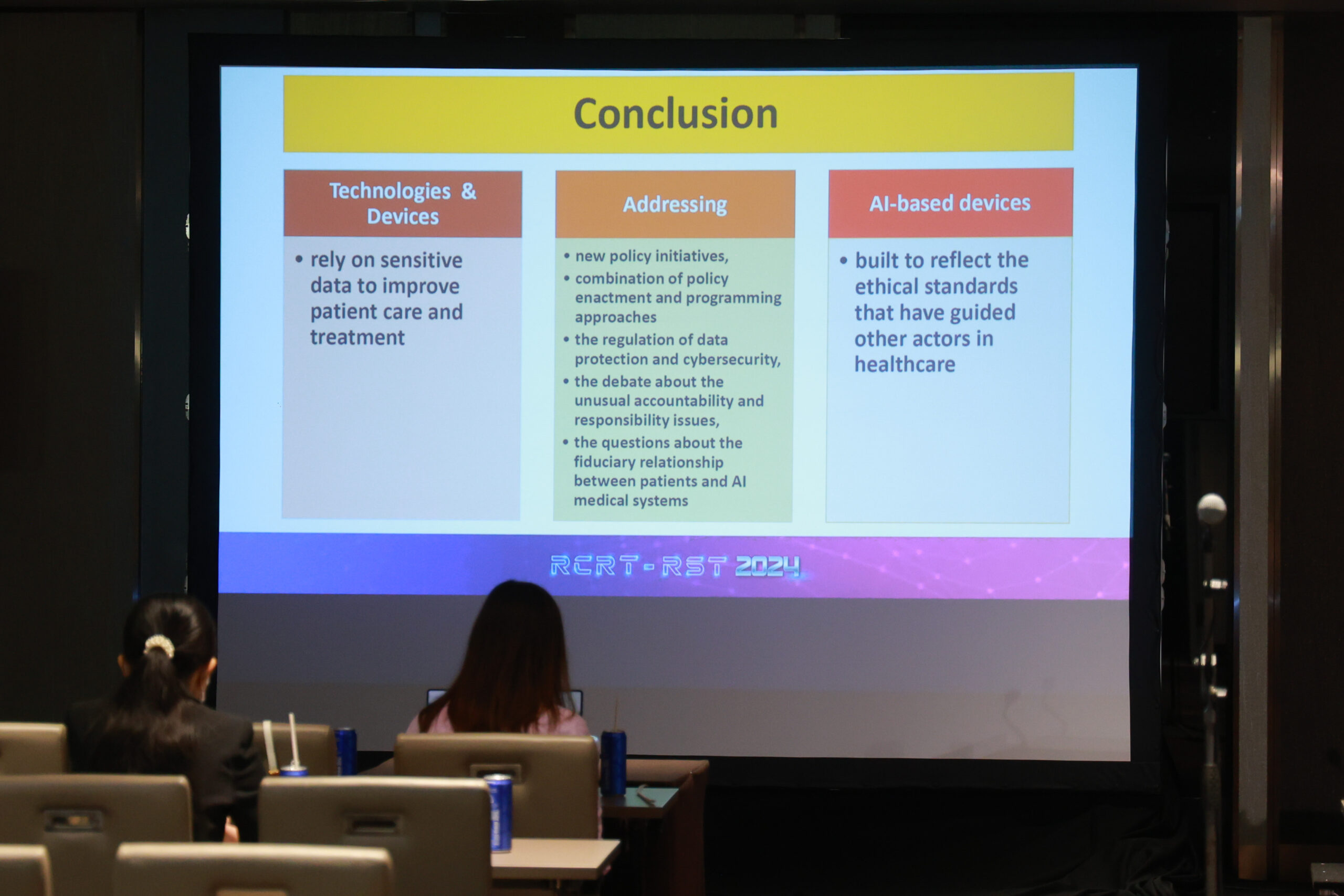 Conclusion

Technologies & Devices

• rely on sensitive data to improve patient care and treatment

Addressing

• new policy initiatives,
• combination of policy enactment and programming approaches
• the regulation of data protection and cybersecurity,
• the debate about the unusual accountability and responsibility issues,
• the questions about the fiduciary relationship between patients and AI medical systems

AI-based devices

• built to reflect the ethical standards that have guided other actors in healthcare

RCRT-RST 2024